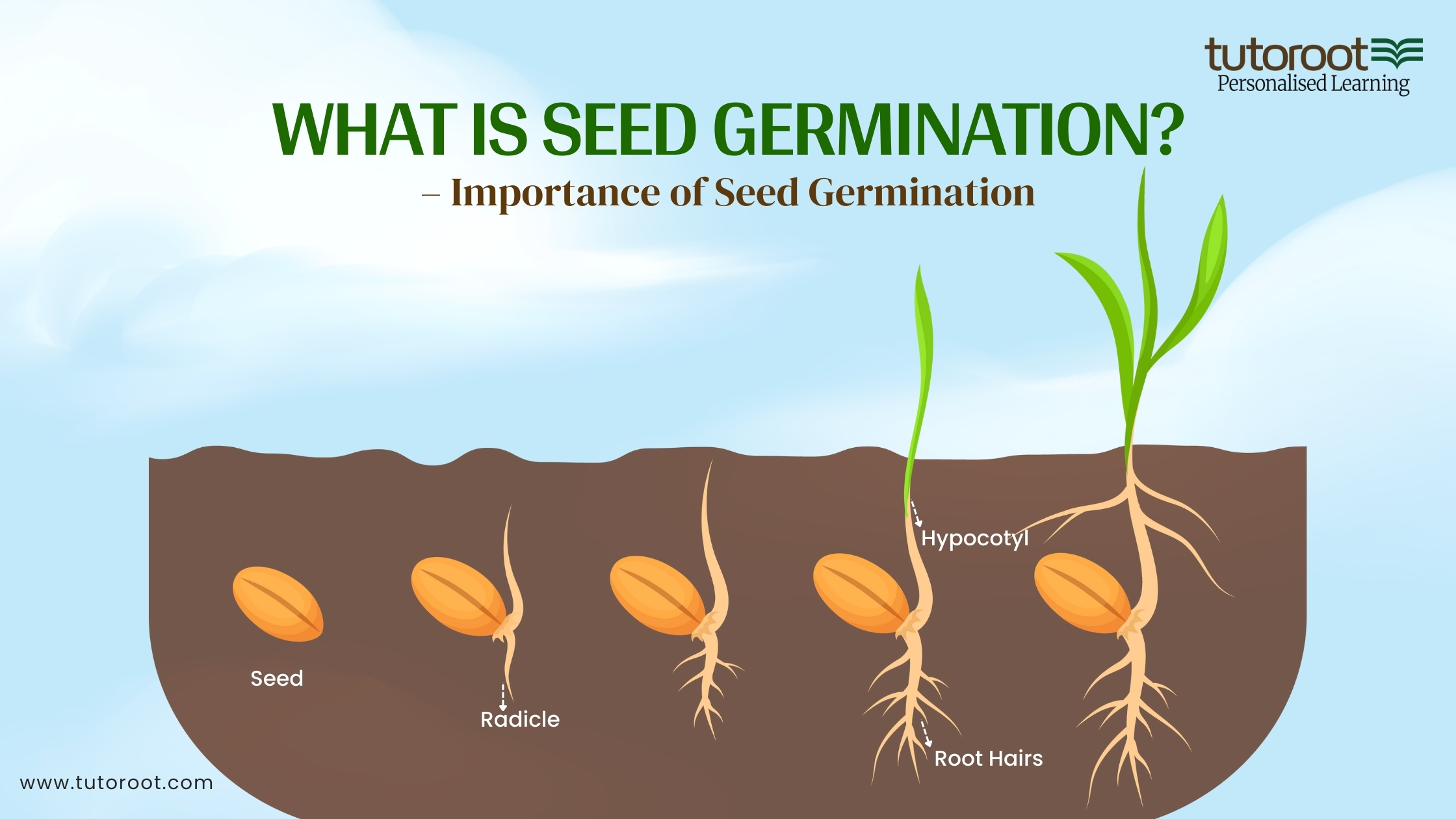 tutoroot
Personalised Learning

WHAT IS SEED GERMINATION?
– Importance of Seed Germination

Hypocotyl

Seed

Radicle

Root Hairs

www.tutoroot.com